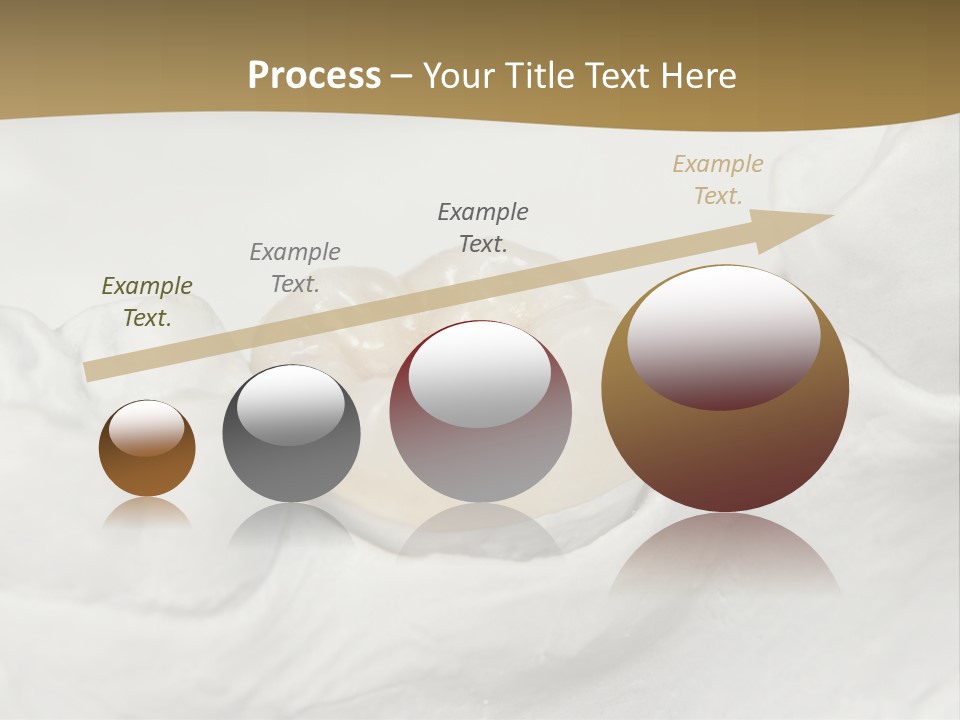 Process – Your Title Text Here

Example Text.

Example Text.

Example Text.

Example Text.